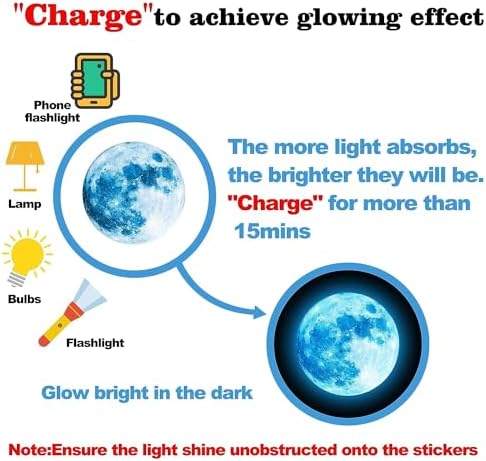 "Charge"to achieve glowing effect

Phone flashlight

Lamp

Bulbs

Flashlight

The more light absorbs, the brighter they will be. "Charge" for more than 15mins

Glow bright in the dark

Note:Ensure the light shine unobstructed onto the stickers